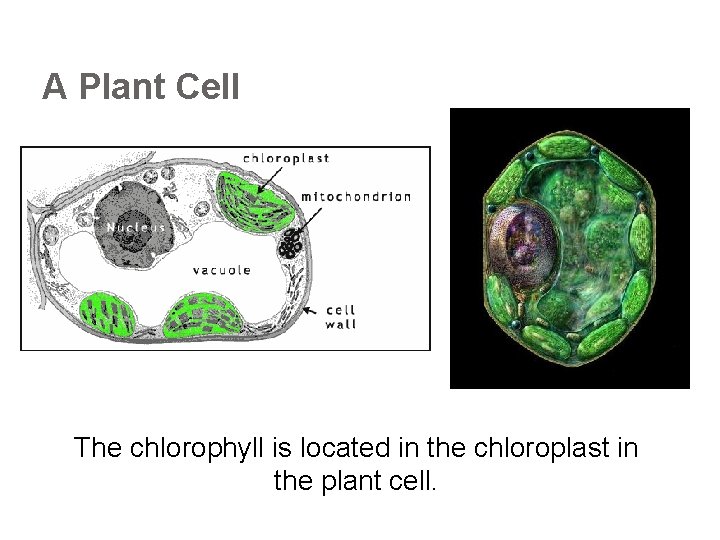 A Plant Cell

chloroplast
mitochondrion
Nucleus
vacuole
cell wall

The chlorophyll is located in the chloroplast in the plant cell.